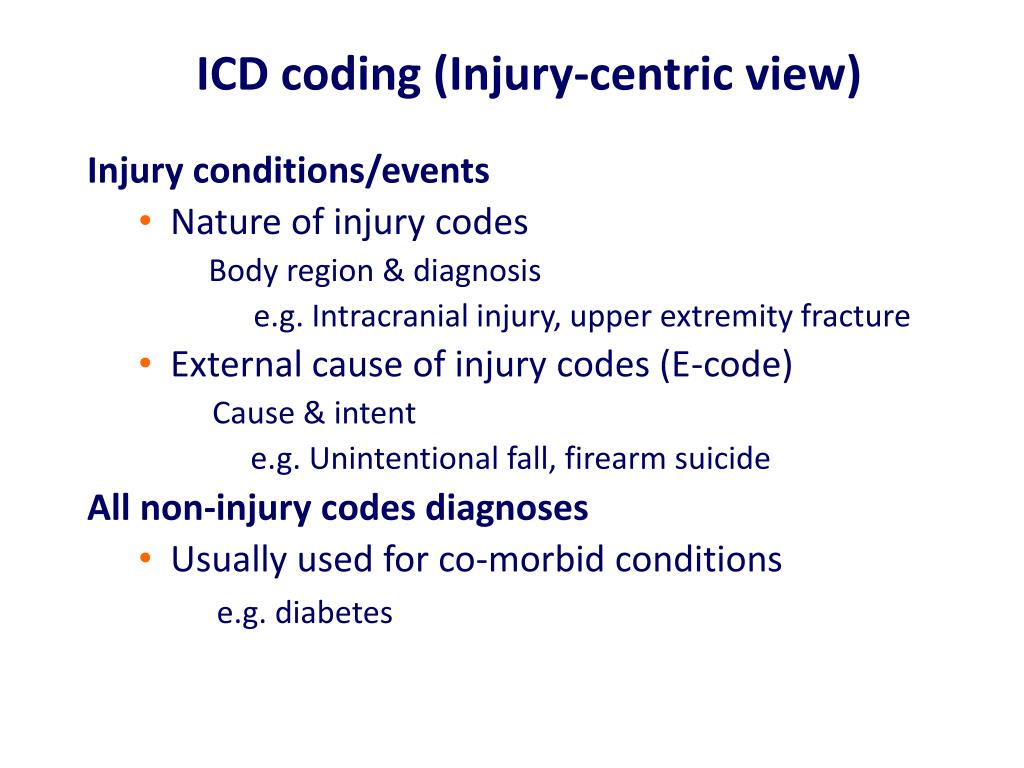 ICD coding (Injury-centric view)

Injury conditions/events

• Nature of injury codes

Body region & diagnosis

e.g. Intracranial injury, upper extremity fracture

• External cause of injury codes (E-code)

Cause & intent

e.g. Unintentional fall, firearm suicide

All non-injury codes diagnoses

• Usually used for co-morbid conditions

e.g. diabetes